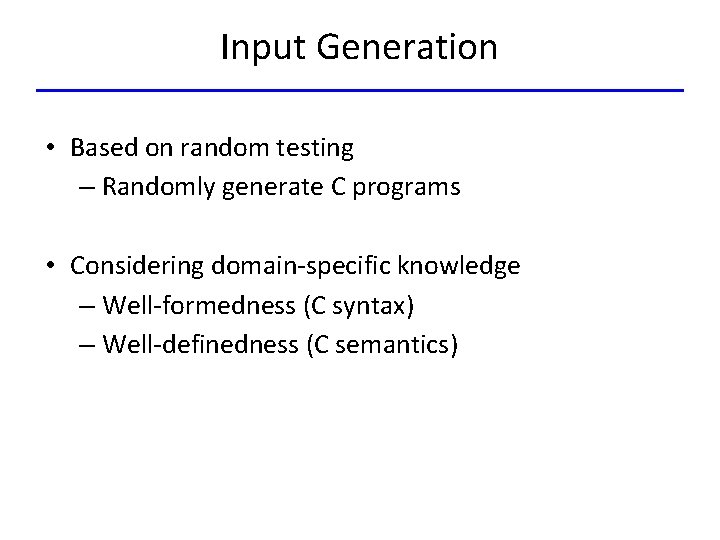 Input Generation

• Based on random testing
  – Randomly generate C programs

• Considering domain-specific knowledge
  – Well-formedness (C syntax)
  – Well-definedness (C semantics)